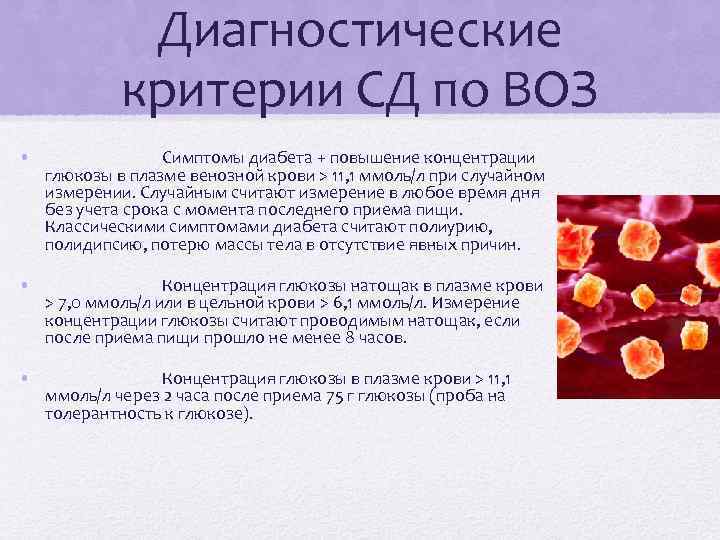 Диагностические критерии СД по ВОЗ

• Симптомы диабета + повышение концентрации глюкозы в плазме венозной крови > 11,1 ммоль/л при случайном измерении. Случайным считают измерение в любое время дня без учета срока с момента последнего приема пищи. Классическими симптомами диабета считают полиурию, полидипсию, потерю массы тела в отсутствие явных причин.

• Концентрация глюкозы натощак в плазме крови > 7,0 ммоль/л или в цельной крови > 6,1 ммоль/л. Измерение концентрации глюкозы считают проводимым натощак, если после приема пищи прошло не менее 8 часов.

• Концентрация глюкозы в плазме крови > 11,1 ммоль/л через 2 часа после приема 75 г глюкозы (проба на толерантность к глюкозе).